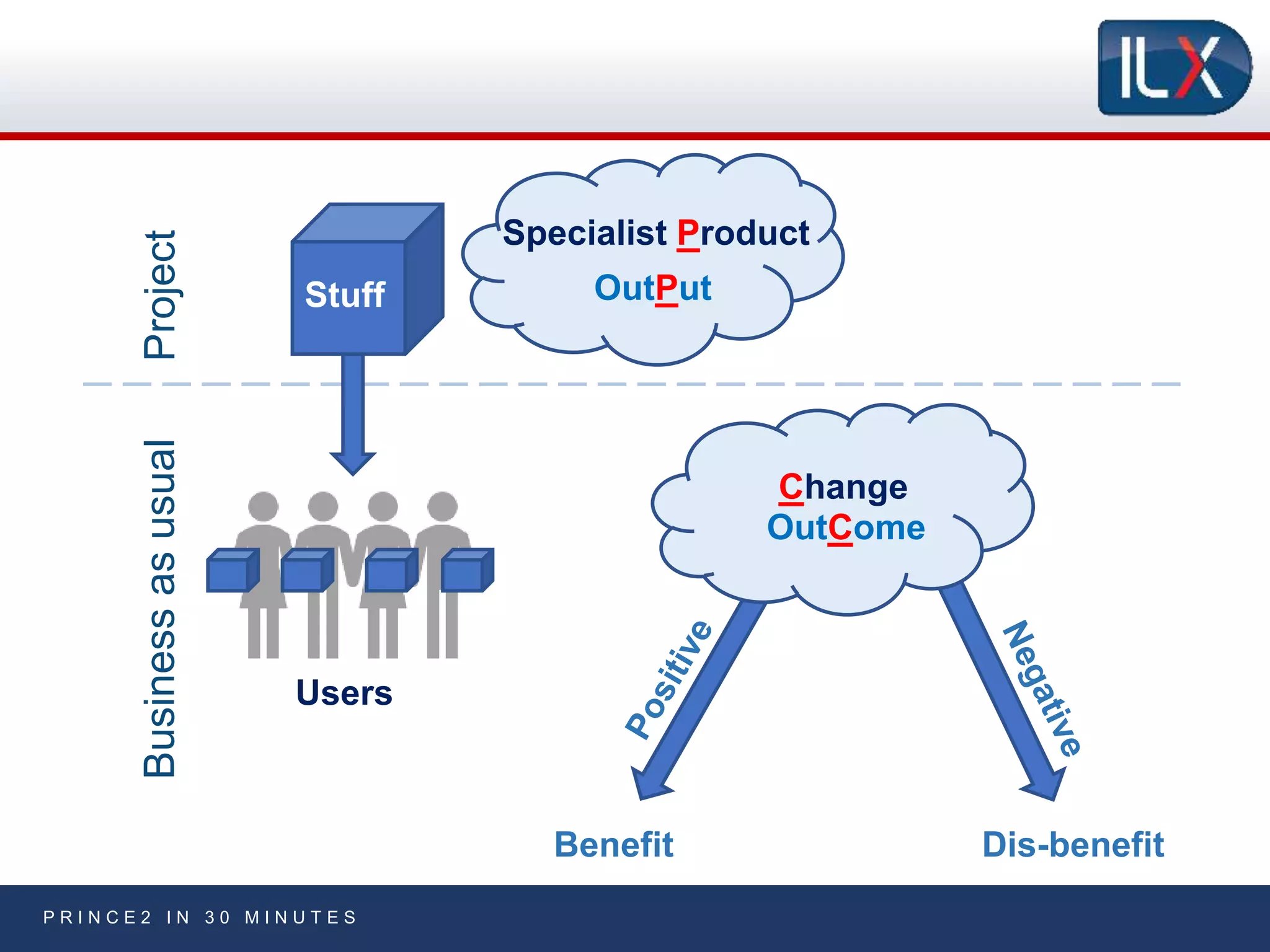 ILX

Project

Stuff

Specialist Product

OutPut

Business as usual

Users

Change

OutCome

Positive

Negative

Benefit

Dis-benefit

PRINCE2 IN 30 MINUTES